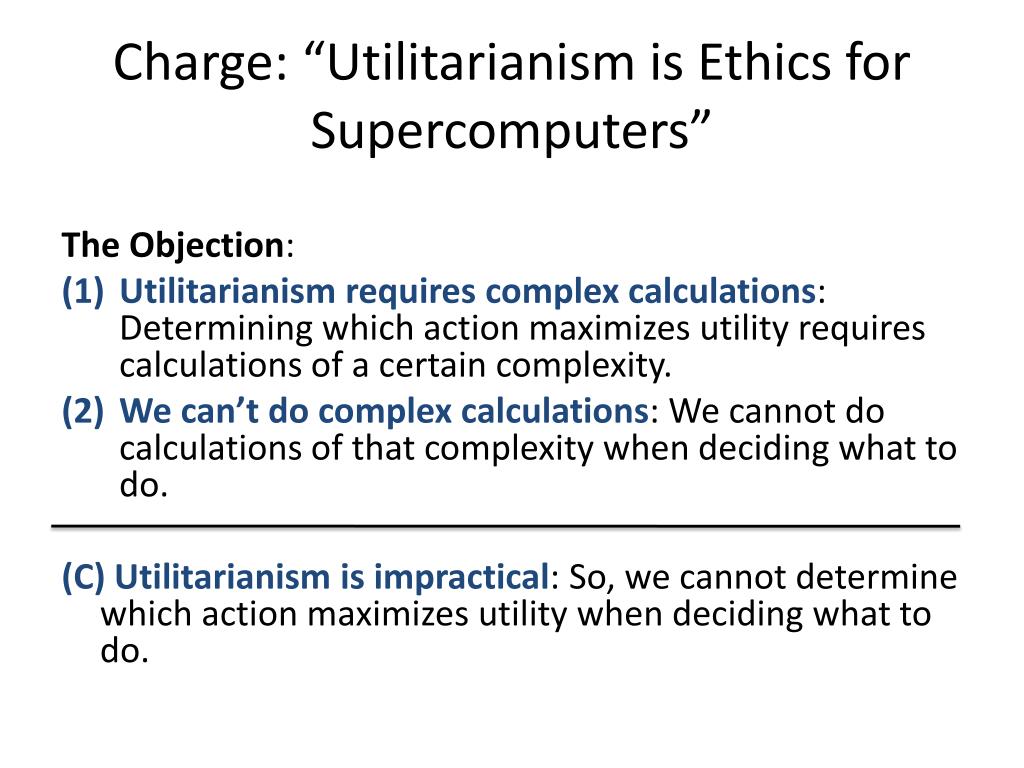 Charge: “Utilitarianism is Ethics for Supercomputers”

The Objection:

(1) Utilitarianism requires complex calculations: Determining which action maximizes utility requires calculations of a certain complexity.

(2) We can’t do complex calculations: We cannot do calculations of that complexity when deciding what to do.

(C) Utilitarianism is impractical: So, we cannot determine which action maximizes utility when deciding what to do.